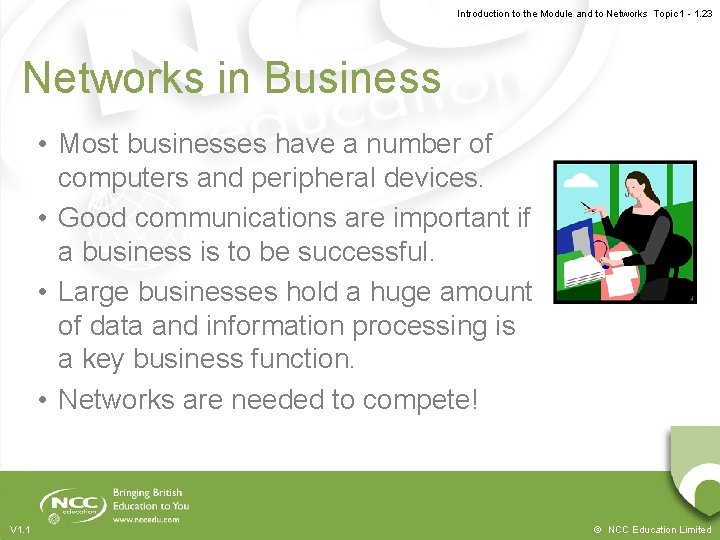 Introduction to the Module and to Networks Topic 1 - 1.23

Networks in Business

• Most businesses have a number of computers and peripheral devices.
• Good communications are important if a business is to be successful.
• Large businesses hold a huge amount of data and information processing is a key business function.
• Networks are needed to compete!

NCC education

Bringing British Education to You
www.nccedu.com

V1.1

© NCC Education Limited